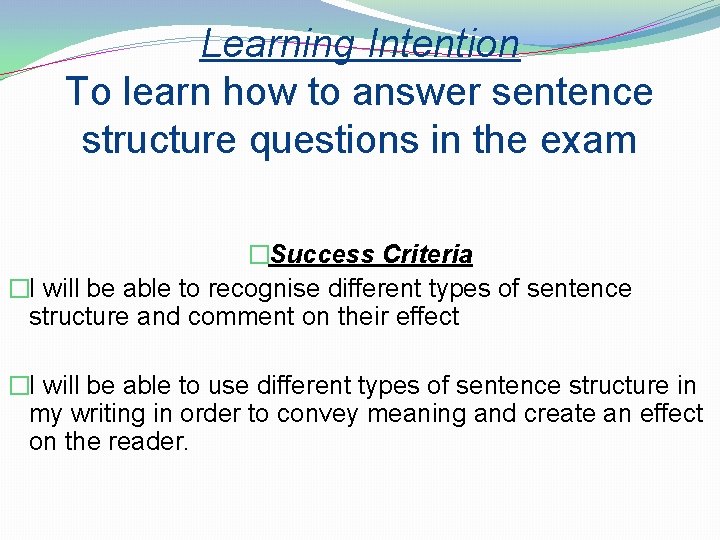 Learning Intention
To learn how to answer sentence structure questions in the exam

□Success Criteria
□I will be able to recognise different types of sentence structure and comment on their effect

□I will be able to use different types of sentence structure in my writing in order to convey meaning and create an effect on the reader.